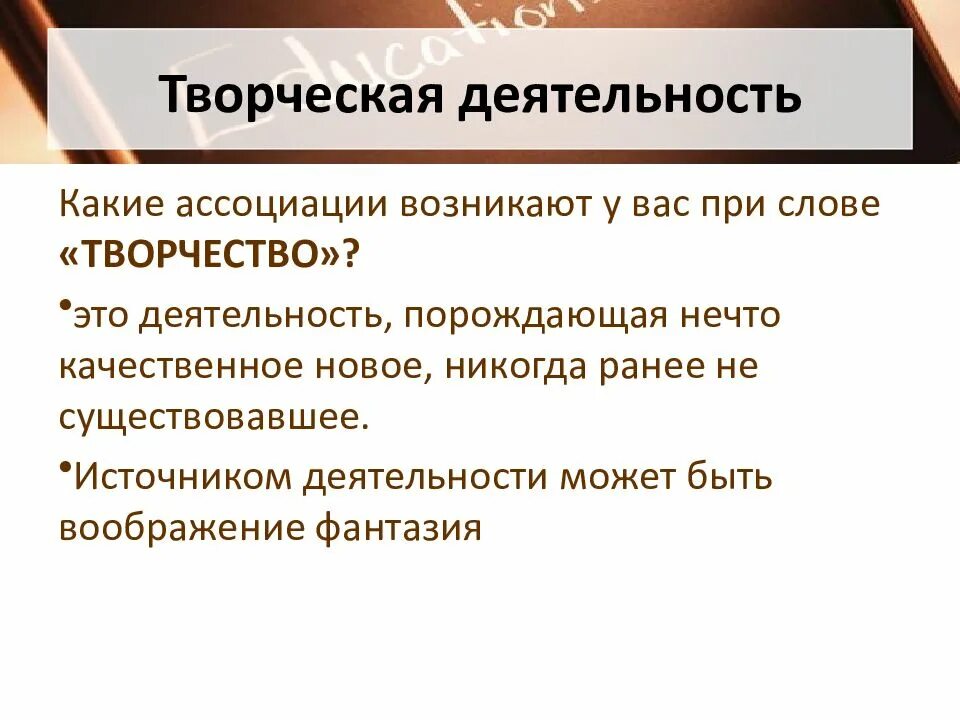 Education

Творческая деятельность

Какие ассоциации возникают у вас при слове «ТВОРЧЕСТВО»?

•это деятельность, порождающая нечто качественное новое, никогда ранее не существовавшее.

•Источником деятельности может быть воображение фантазия